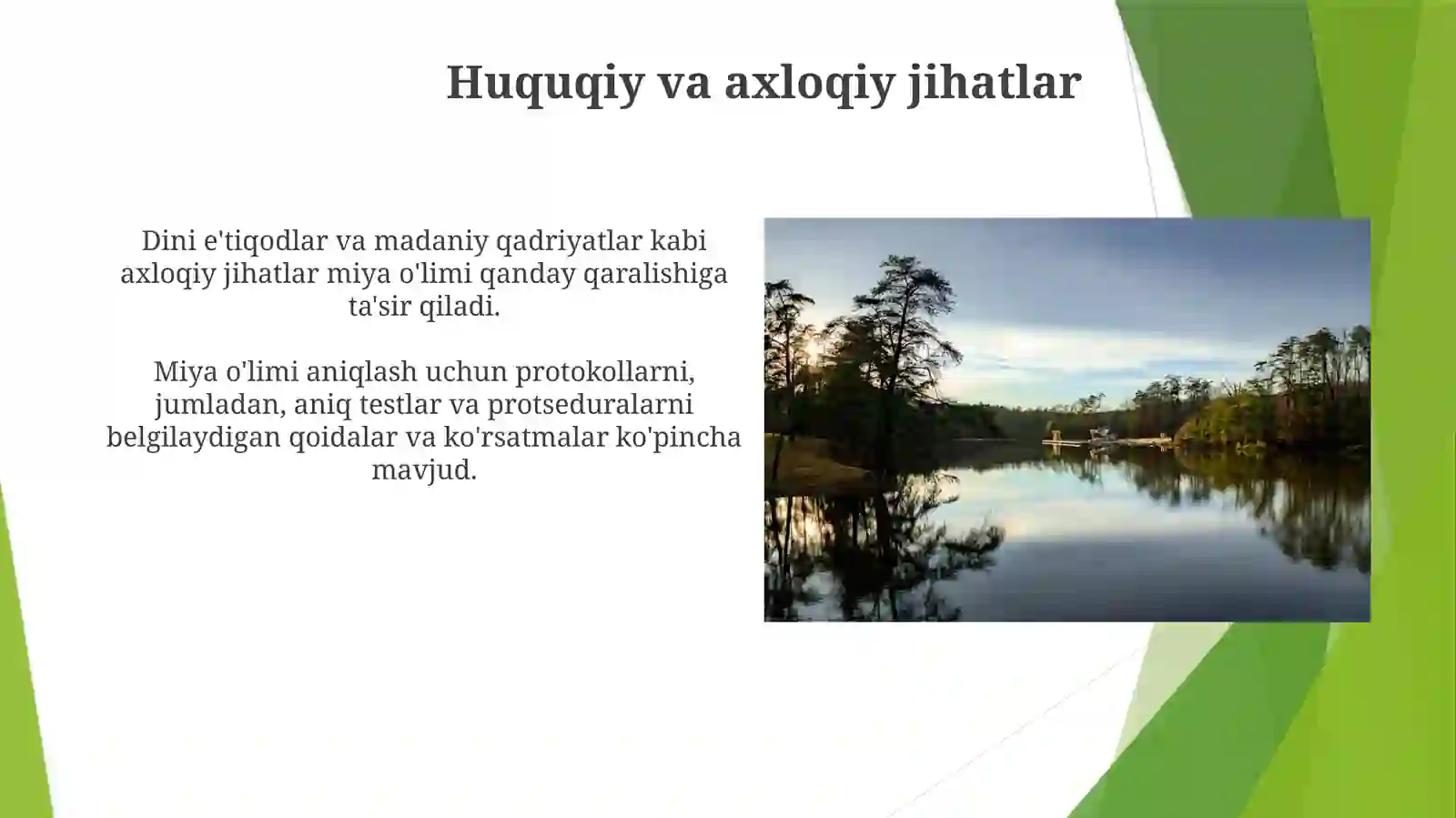 Huquqiy va axloqiy jihatlar

Dini e'tiqodlar va madaniy qadriyatlar kabi axloqiy jihatlar miya o'limi qanday qaralishiga ta'sir qiladi.

Miya o'limi aniqlash uchun protokollarni, jumladan, aniq testlar va protseduralarni belgilaydigan qoidalar va ko'rsatmalar ko'pincha mavjud.